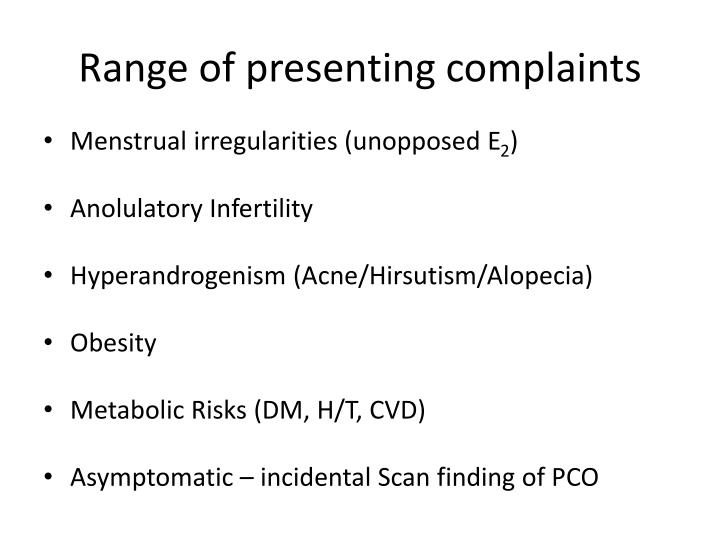 Range of presenting complaints

• Menstrual irregularities (unopposed $E_2$)

• Anolulatory Infertility

• Hyperandrogenism (Acne/Hirsutism/Alopecia)

• Obesity

• Metabolic Risks (DM, H/T, CVD)

• Asymptomatic – incidental Scan finding of PCO